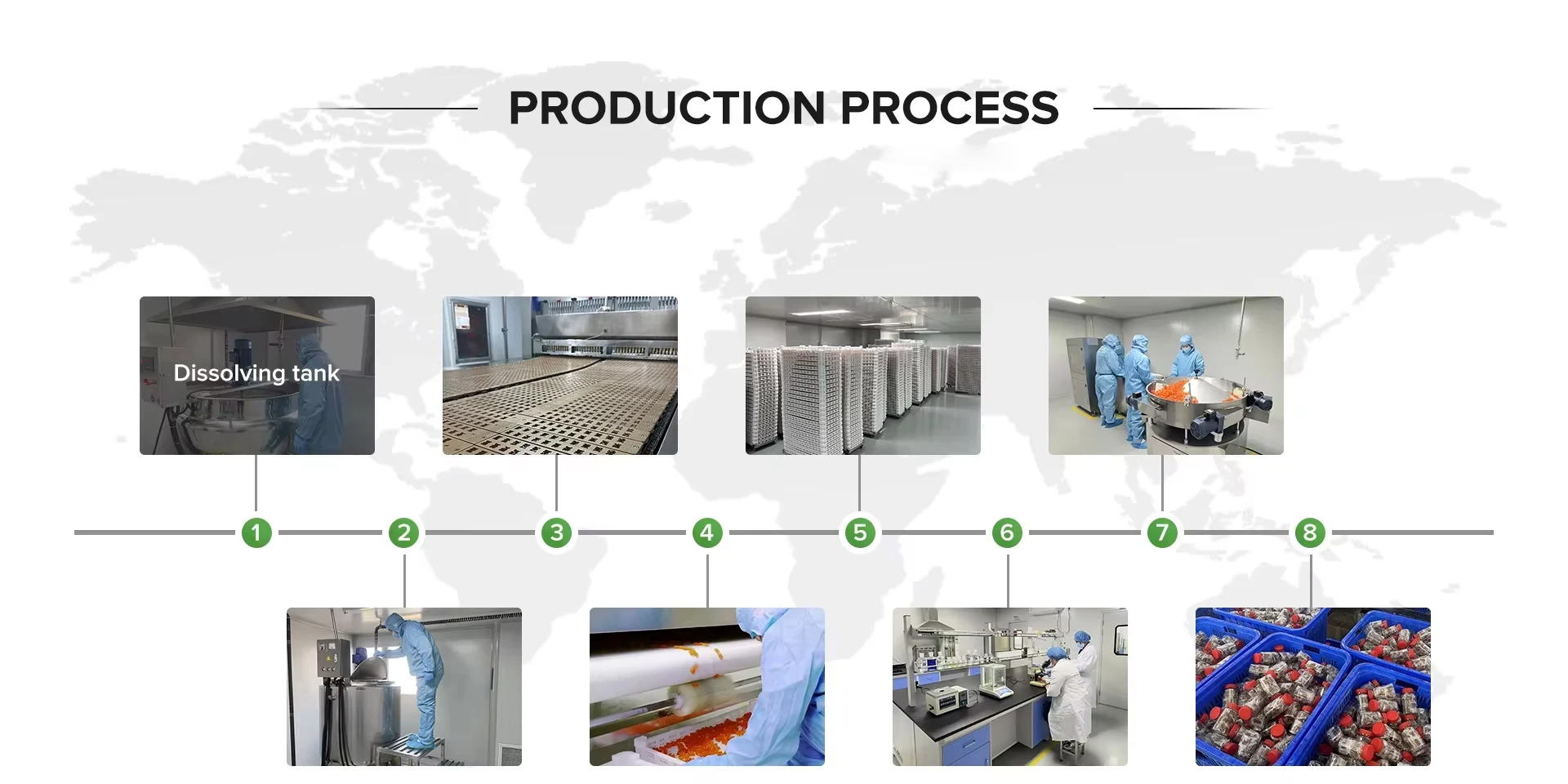 PRODUCTION PROCESS

Dissolving tank

1 2 3 4 5 6 7 8